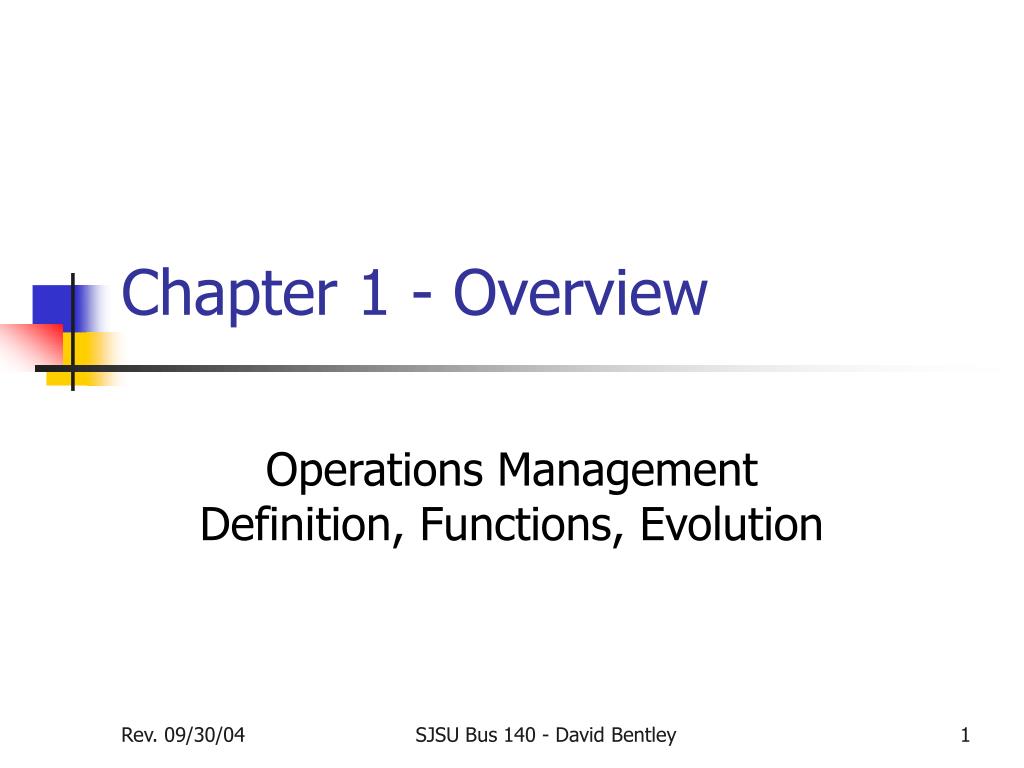 Chapter 1 - Overview

Operations Management
Definition, Functions, Evolution

Rev. 09/30/04

SJSU Bus 140 - David Bentley

1